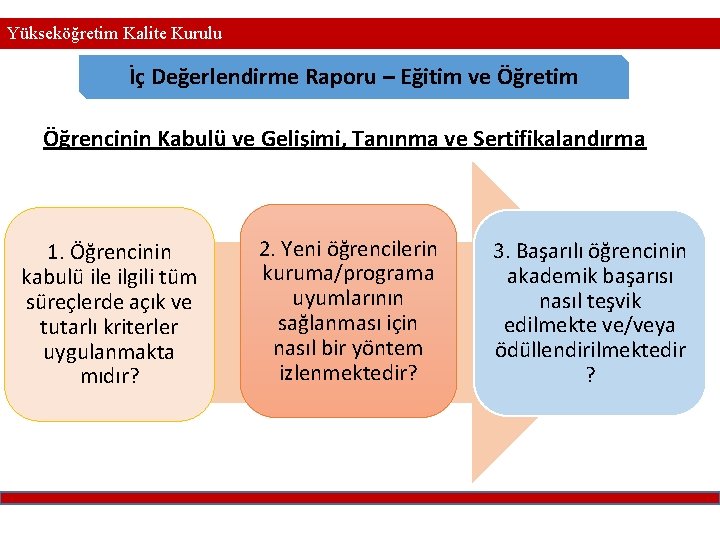 Yükseköğretim Kalite Kurulu

İç Değerlendirme Raporu – Eğitim ve Öğretim

Öğrencinin Kabulü ve Gelişimi, Tanınma ve Sertifikalandırma

1. Öğrencinin kabulü ile ilgili tüm süreçlerde açık ve tutarlı kriterler uygulanmakta mıdır?

2. Yeni öğrencilerin kuruma/programa uyumlarının sağlanması için nasıl bir yöntem izlenmektedir?

3. Başarılı öğrencinin akademik başarısı nasıl teşvik edilmekte ve/veya ödüllendirilmektedir ?